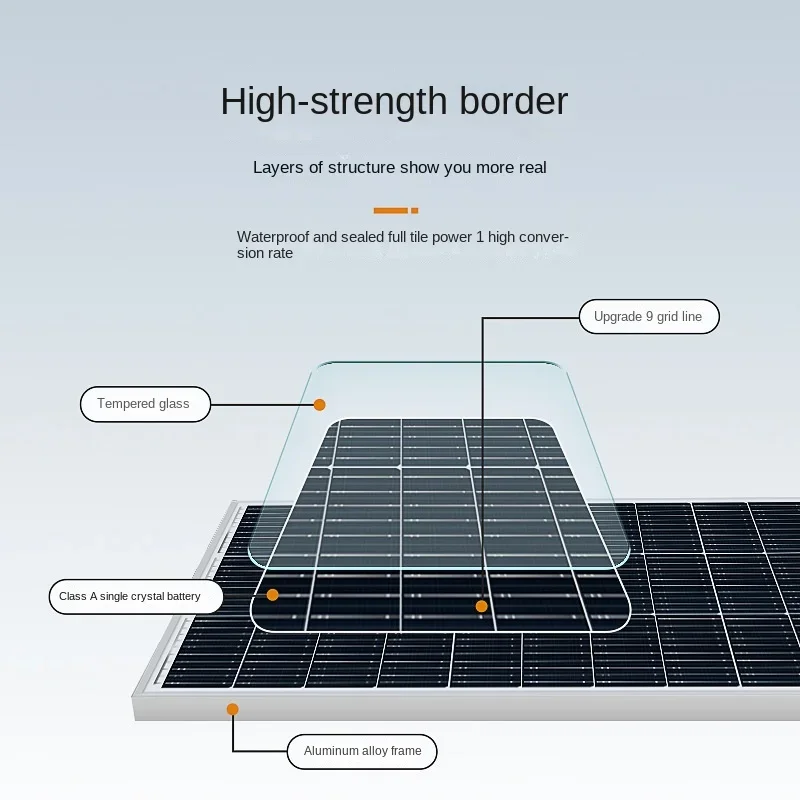 High-strength border

Layers of structure show you more real

Waterproof and sealed full tile power 1 high conversion rate

Upgrade 9 grid line

Tempered glass

Class A single crystal battery

Aluminum alloy frame